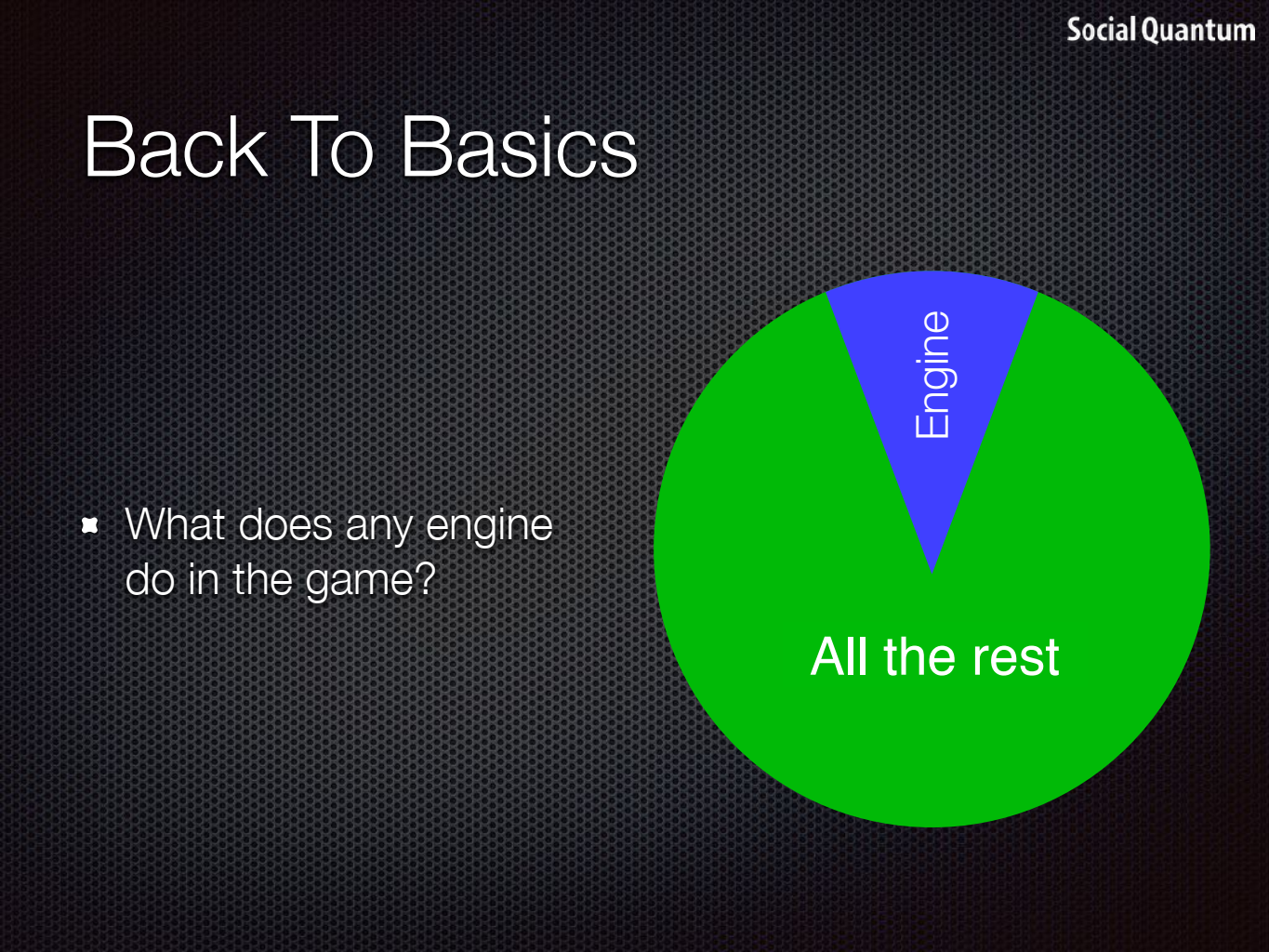 Social Quantum

Back To Basics

What does any engine do in the game?

Engine

All the rest